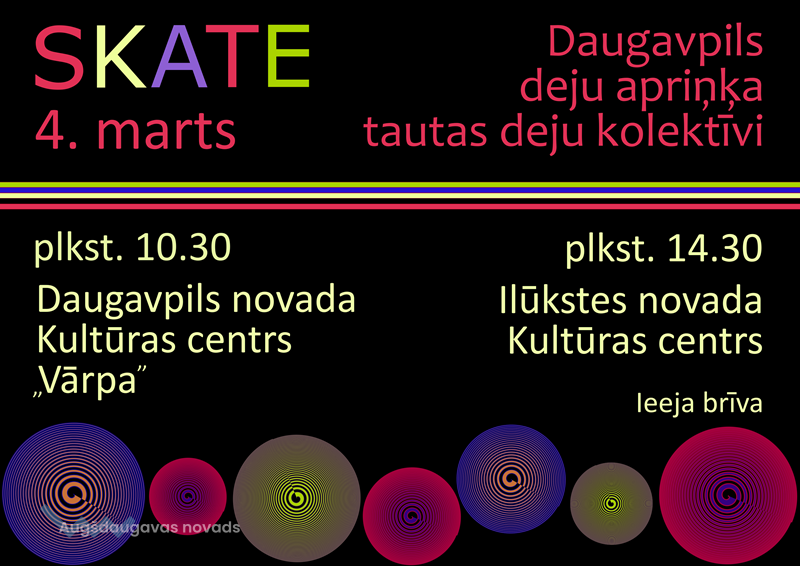 SKATE
4. marts

Daugavpils deju apriņķa tautas deju kolektīvi

plkst. 10.30
Daugavpils novada Kultūras centrs „Vārpa"

plkst. 14.30
Ilūkstes novada Kultūras centrs

Ieeja brīva

Augšdaugavas novads